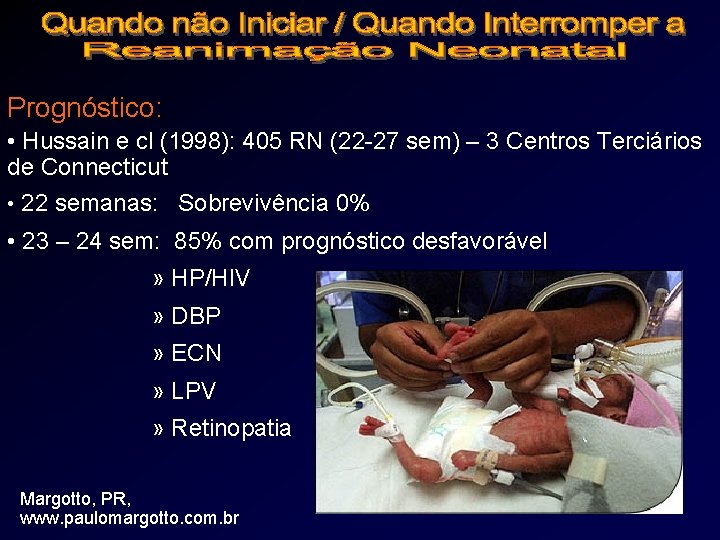 Quando não Iniciar / Quando Interromper a Reanimação Neonatal

Prognóstico:

• Hussain e cl (1998): 405 RN (22-27 sem) – 3 Centros Terciários de Connecticut

• 22 semanas: Sobrevivência 0%

• 23 – 24 sem: 85% com prognóstico desfavorável

» HP/HIV

» DBP

» ECN

» LPV

» Retinopatia

Margotto, PR, www.paulomargotto.com.br